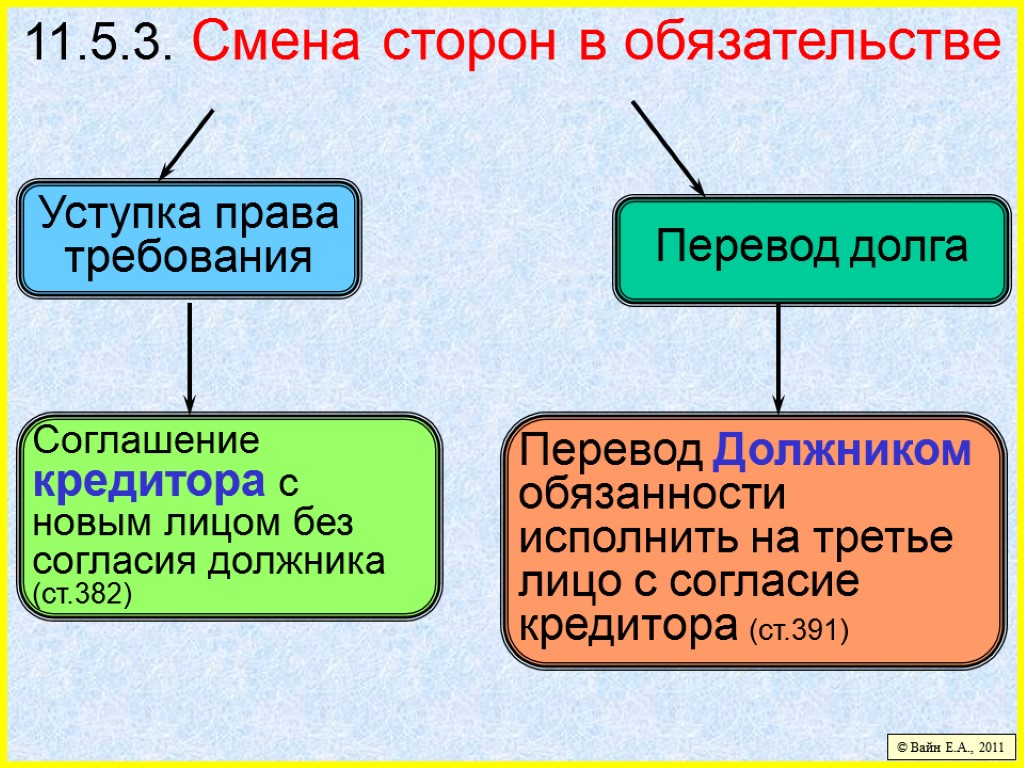 11.5.3. Смена сторон в обязательстве

Уступка права требования

Перевод долга

Соглашение кредитора с новым лицом без согласия должника (ст.382)

Перевод Должником обязанности исполнить на третье лицо с согласие кредитора (ст.391)

© Вайн Е.А., 2011